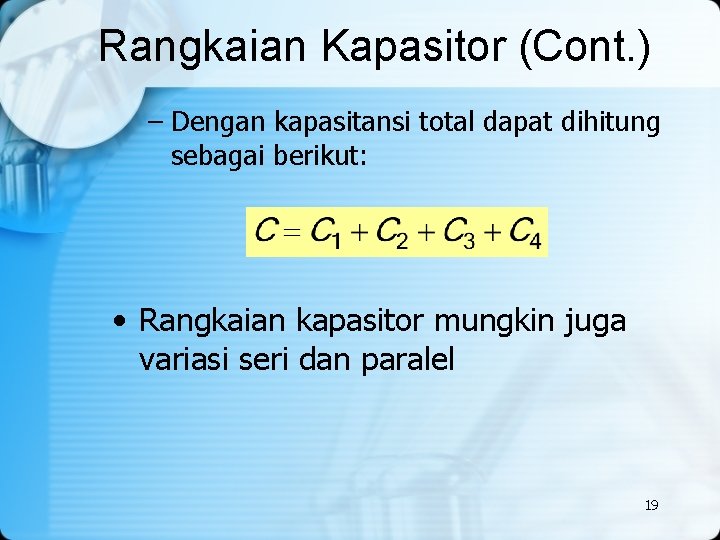 Rangkaian Kapasitor (Cont.)

– Dengan kapasitansi total dapat dihitung sebagai berikut:

$C = C_1 + C_2 + C_3 + C_4$

• Rangkaian kapasitor mungkin juga variasi seri dan paralel

19